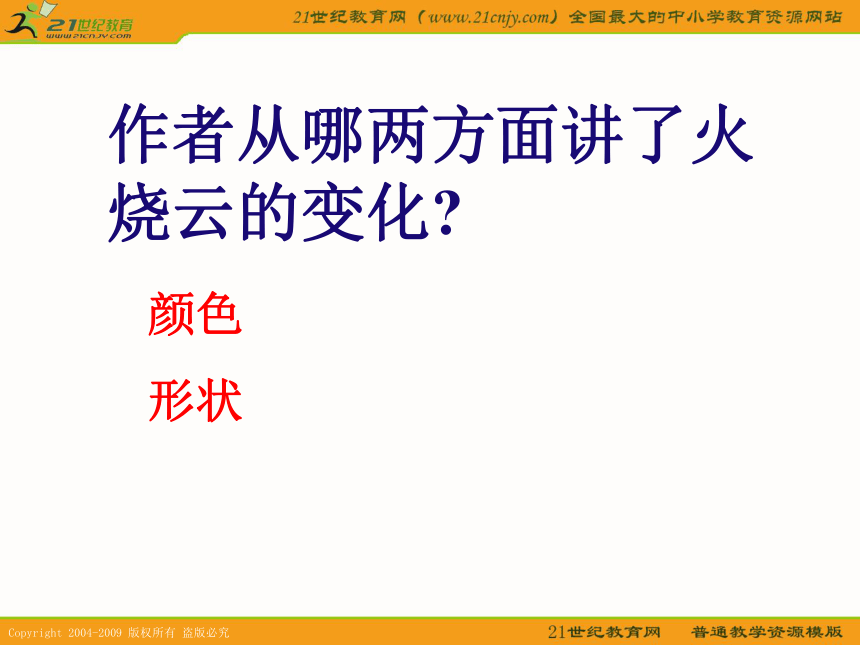 21世纪教育
www.21cnjy.com

21世纪教育网（www.21cnjy.com）全国最大的中小学教育资源网站

作者从哪两方面讲了火烧云的变化?

颜色

形状

Copyright 2004-2009 版权所有 盗版必究

21世纪教育网 普通教学资源模版